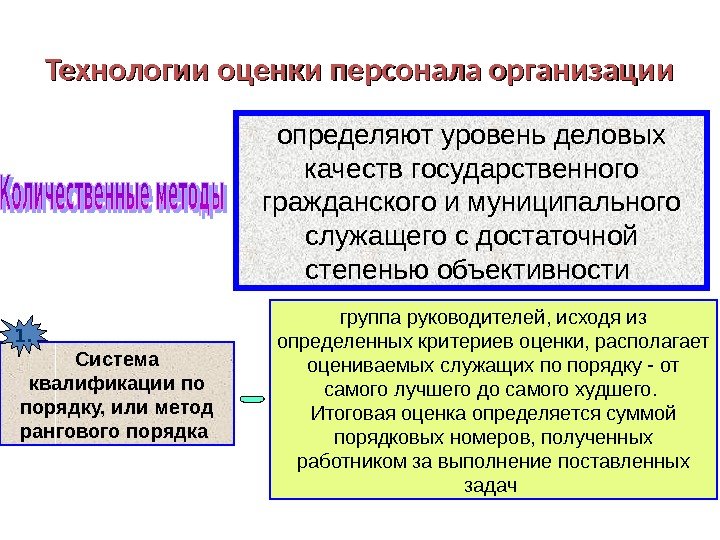 Технологии оценки персонала организации

Количественные методы

определяют уровень деловых качеств государственного гражданского и муниципального служащего с достаточной степенью объективности

1.

Система квалификации по порядку, или метод рангового порядка

группа руководителей, исходя из определенных критериев оценки, располагает оцениваемых служащих по порядку - от самого лучшего до самого худшего. Итоговая оценка определяется суммой порядковых номеров, полученных работником за выполнение поставленных задач